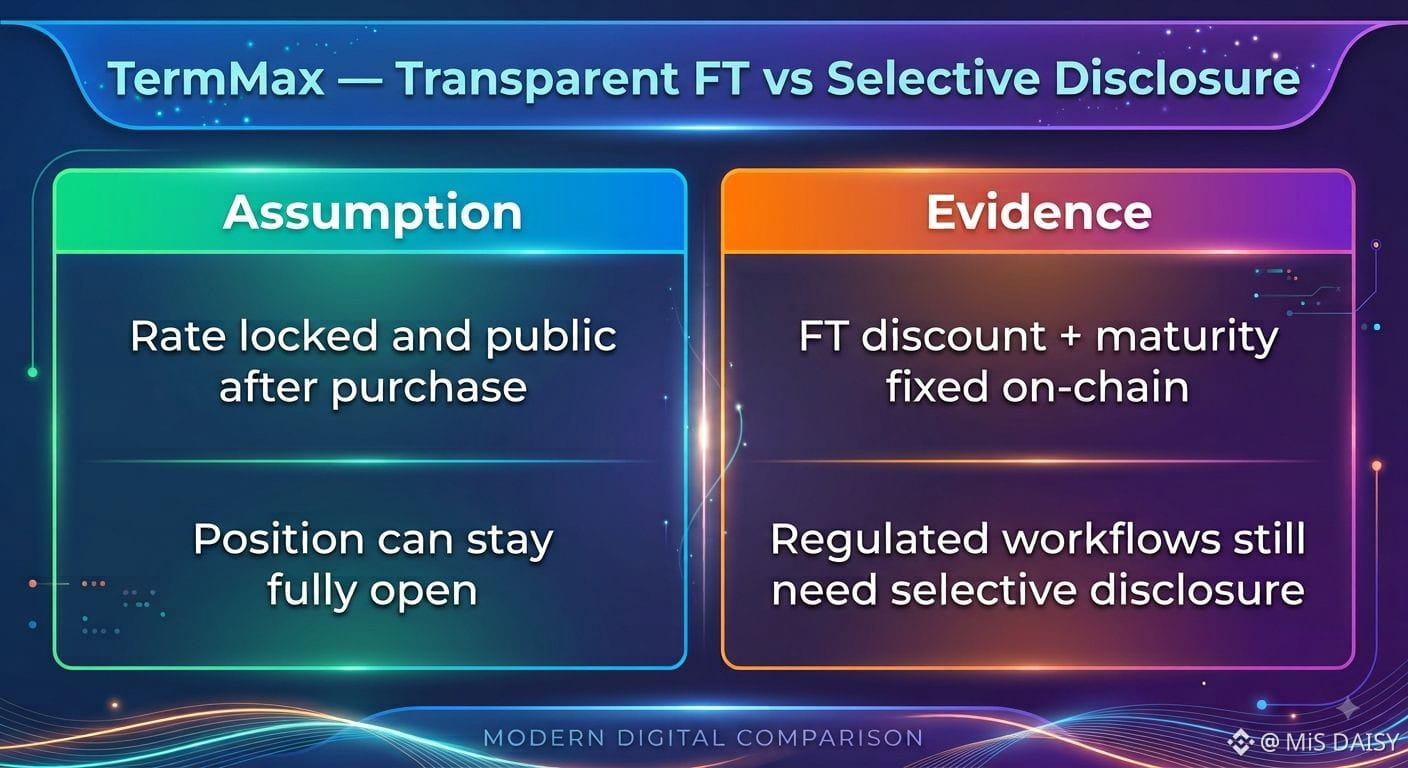 TermMax — Transparent FT vs Selective Disclosure

Assumption

Rate locked and public after purchase

Position can stay fully open

Evidence

FT discount + maturity fixed on-chain

Regulated workflows still need selective disclosure

MODERN DIGITAL COMPARISON

@ MiS DAISY